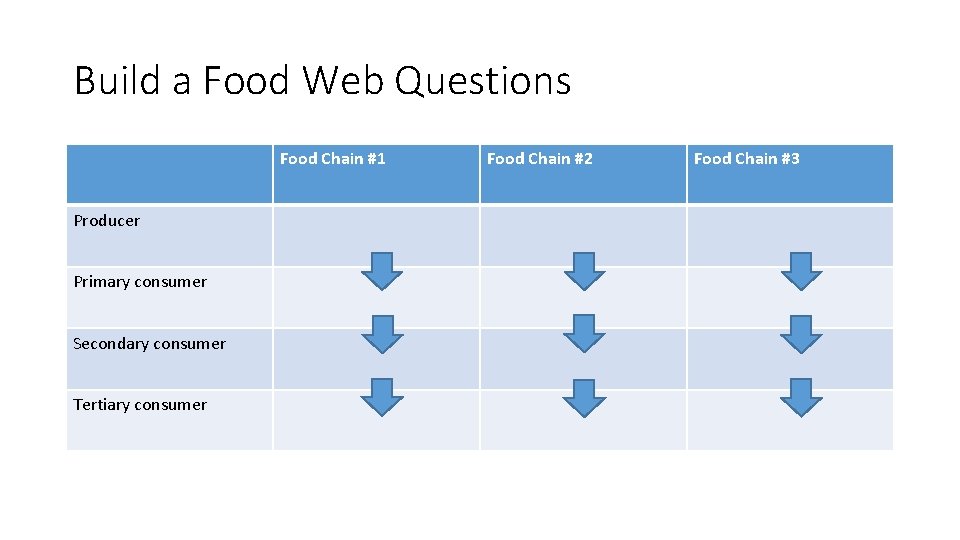 Build a Food Web Questions

| | Food Chain #1 | Food Chain #2 | Food Chain #3 |
|---|---|---|---|
| Producer | | | |
| Primary consumer | | | |
| Secondary consumer | | | |
| Tertiary consumer | | | |